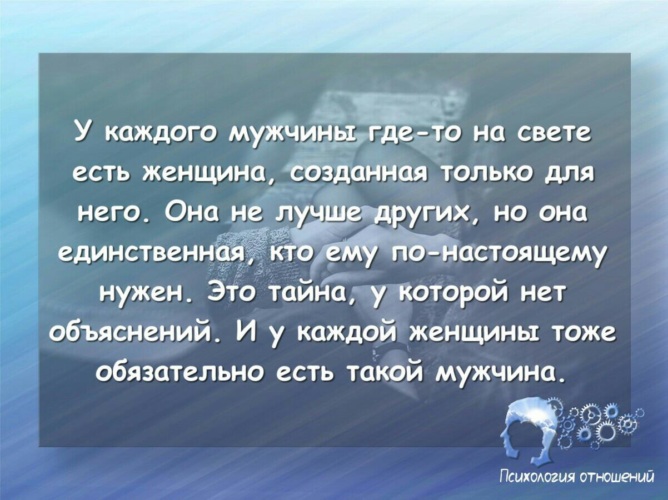 У каждого мужчины где-то на свете есть женщина, созданная только для него. Она не лучше других, но она единственная, кто ему по-настоящему нужен. Это тайна, у которой нет объяснений. И у каждой женщины тоже обязательно есть такой мужчина.

Психология отношений